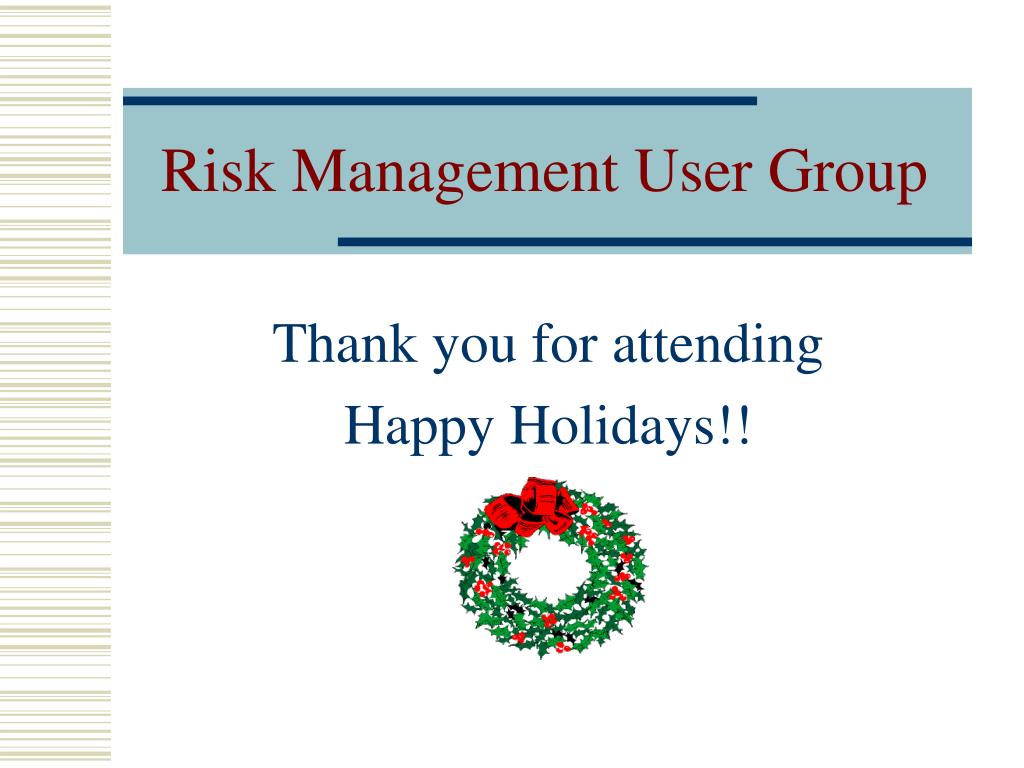 Risk Management User Group

Thank you for attending

Happy Holidays!!